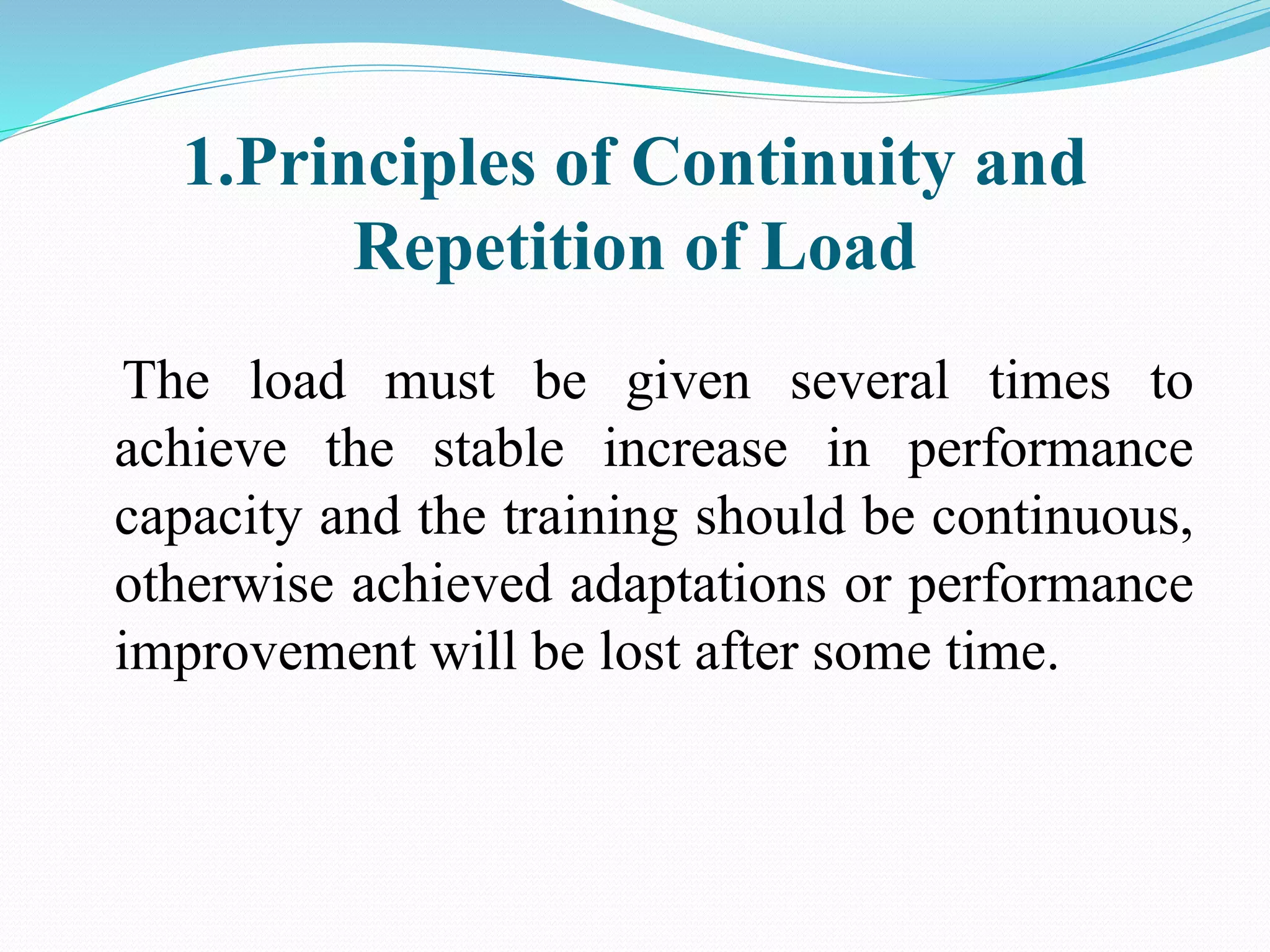 1.Principles of Continuity and Repetition of Load

The load must be given several times to achieve the stable increase in performance capacity and the training should be continuous, otherwise achieved adaptations or performance improvement will be lost after some time.